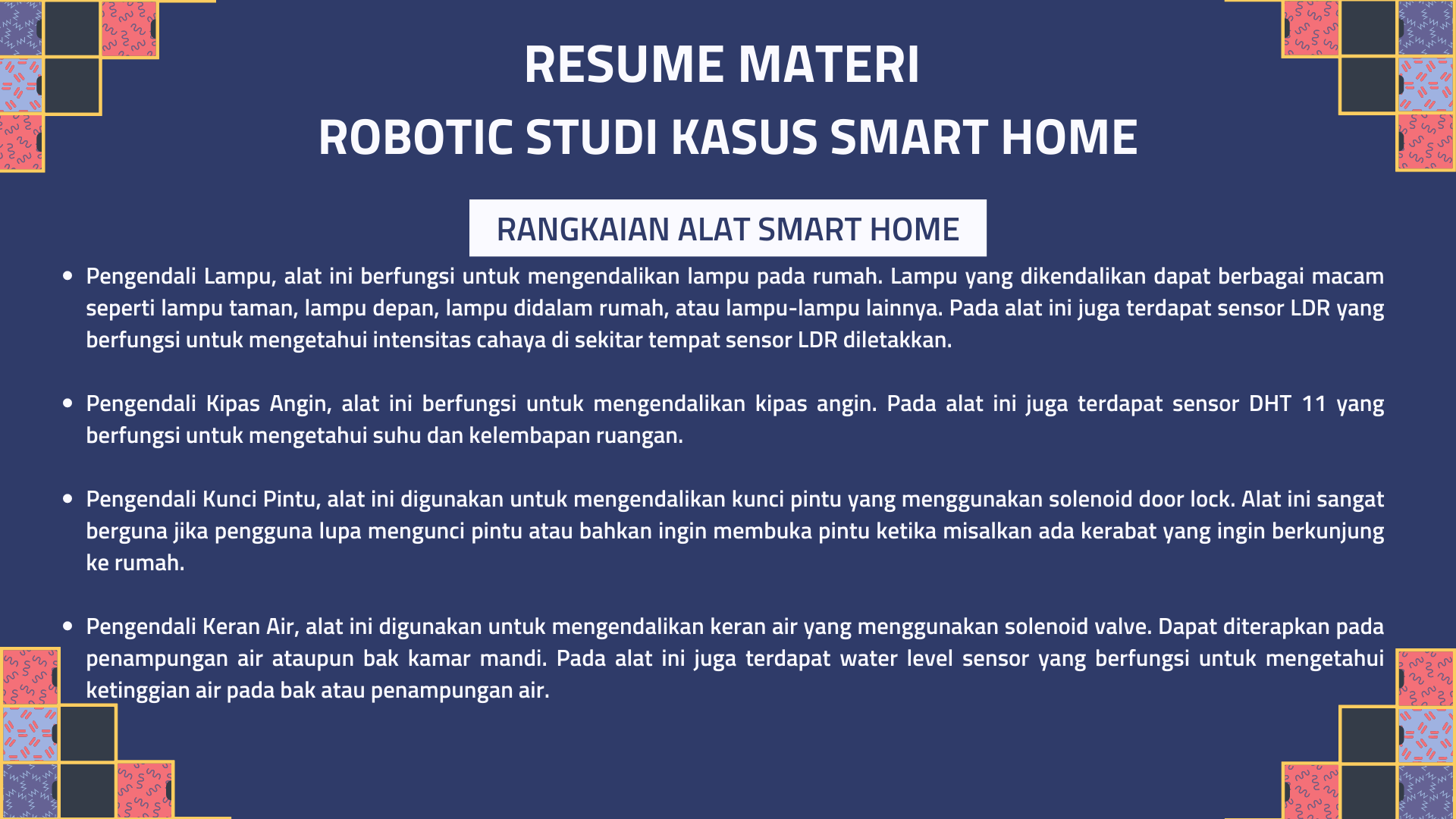 RESUME MATERI
ROBOTIC STUDI KASUS SMART HOME

RANGKAIAN ALAT SMART HOME

• Pengendali Lampu, alat ini berfungsi untuk mengendalikan lampu pada rumah. Lampu yang dikendalikan dapat berbagai macam seperti lampu taman, lampu depan, lampu didalam rumah, atau lampu-lampu lainnya. Pada alat ini juga terdapat sensor LDR yang berfungsi untuk mengetahui intensitas cahaya di sekitar tempat sensor LDR diletakkan.

• Pengendali Kipas Angin, alat ini berfungsi untuk mengendalikan kipas angin. Pada alat ini juga terdapat sensor DHT 11 yang berfungsi untuk mengetahui suhu dan kelembapan ruangan.

• Pengendali Kunci Pintu, alat ini digunakan untuk mengendalikan kunci pintu yang menggunakan solenoid door lock. Alat ini sangat berguna jika pengguna lupa mengunci pintu atau bahkan ingin membuka pintu ketika misalkan ada kerabat yang ingin berkunjung ke rumah.

• Pengendali Keran Air, alat ini digunakan untuk mengendalikan keran air yang menggunakan solenoid valve. Dapat diterapkan pada penampungan air ataupun bak kamar mandi. Pada alat ini juga terdapat water level sensor yang berfungsi untuk mengetahui ketinggian air pada bak atau penampungan air.